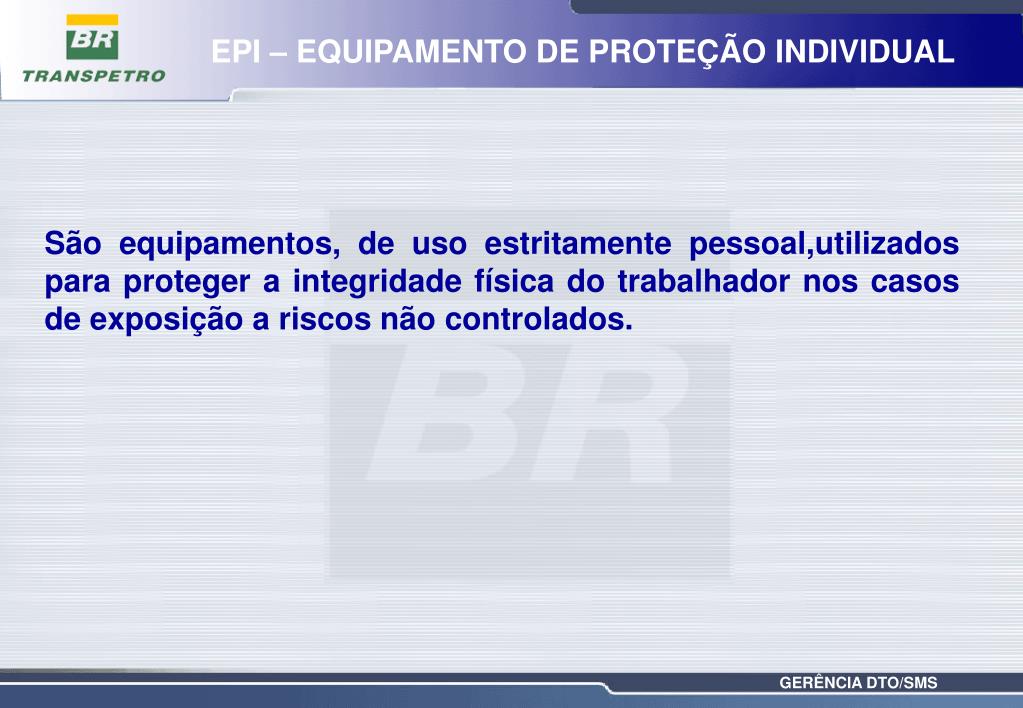 BR
TRANSPETRO

EPI – EQUIPAMENTO DE PROTEÇÃO INDIVIDUAL

São equipamentos, de uso estritamente pessoal,utilizados para proteger a integridade física do trabalhador nos casos de exposição a riscos não controlados.

BR

GERÊNCIA DTO/SMS